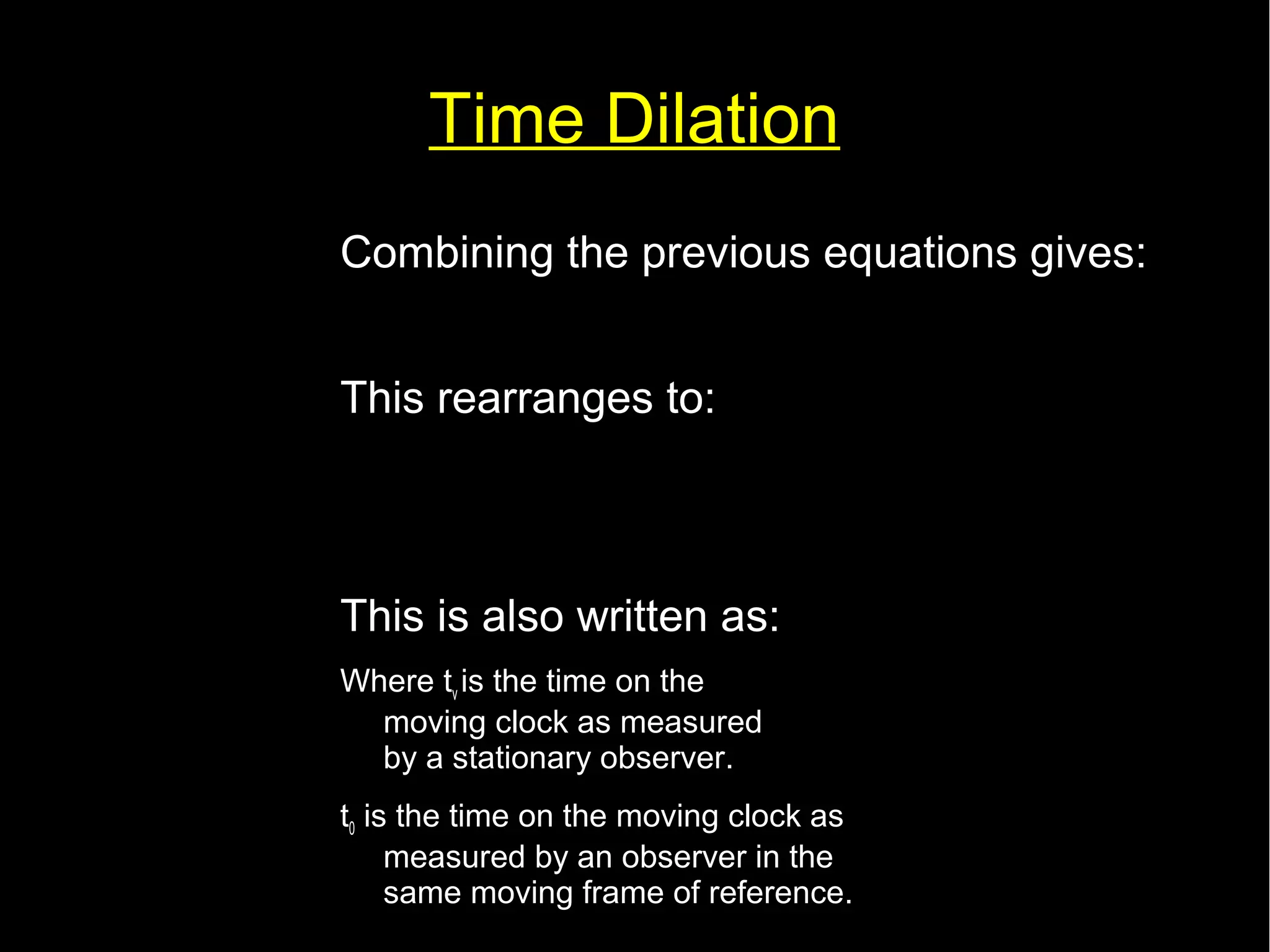 Time Dilation

Combining the previous equations gives:

This rearranges to:

This is also written as:

Where $t_v$ is the time on the moving clock as measured by a stationary observer.

$t_0$ is the time on the moving clock as measured by an observer in the same moving frame of reference.